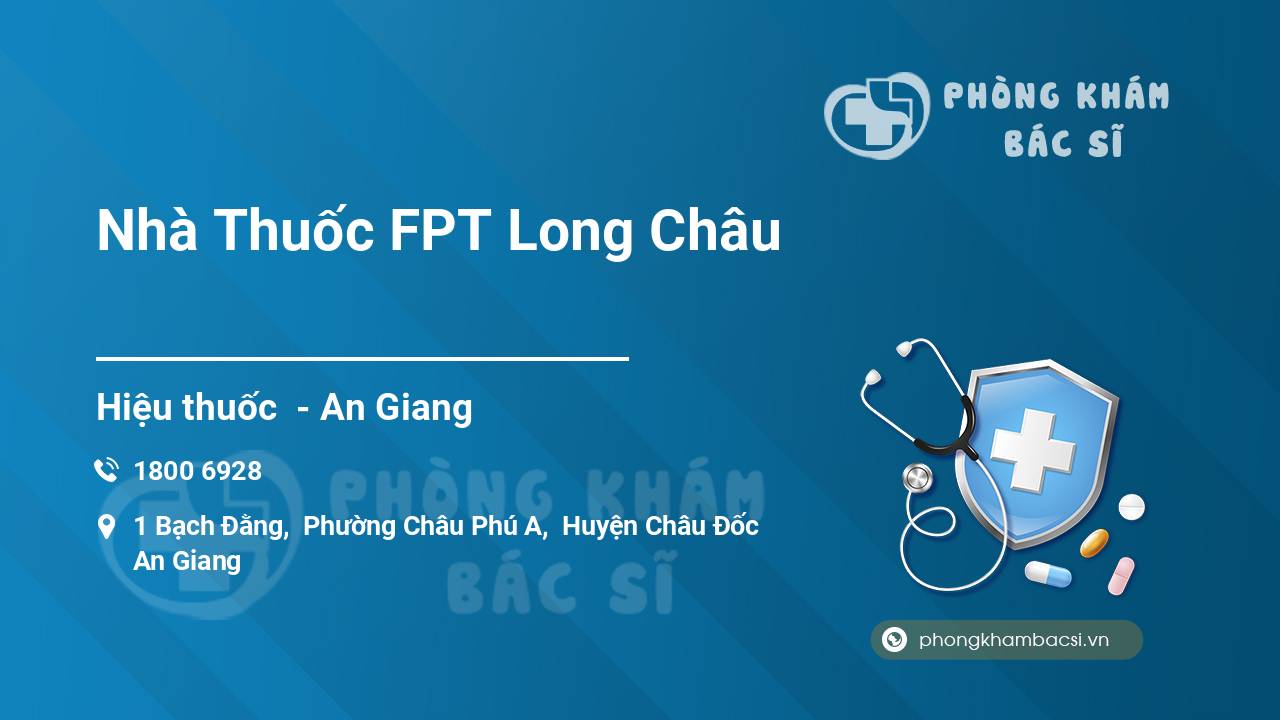 PHÒNG KHÁM BÁC SĨ

Nhà Thuốc FPT Long Châu

Hiệu thuốc - An Giang

1800 6928

1 Bạch Đằng, Phường Châu Phú A, Huyện Châu Đốc An Giang

PHÒNG KHÁM BÁC SĨ

phongkhambacsi.vn